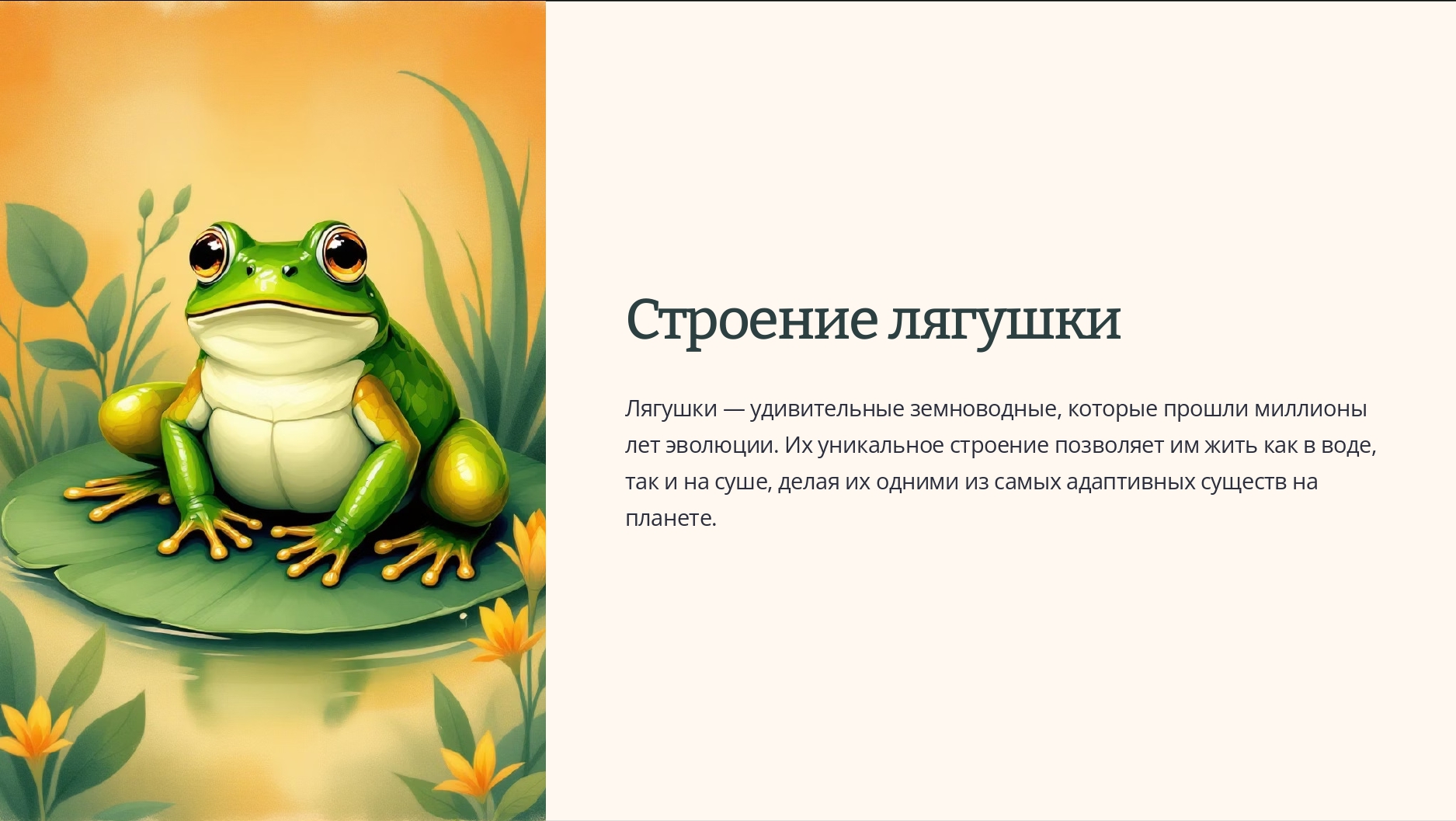 Строение лягушки

Лягушки — удивительные земноводные, которые прошли миллионы лет эволюции. Их уникальное строение позволяет им жить как в воде, так и на суше, делая их одними из самых адаптивных существ на планете.